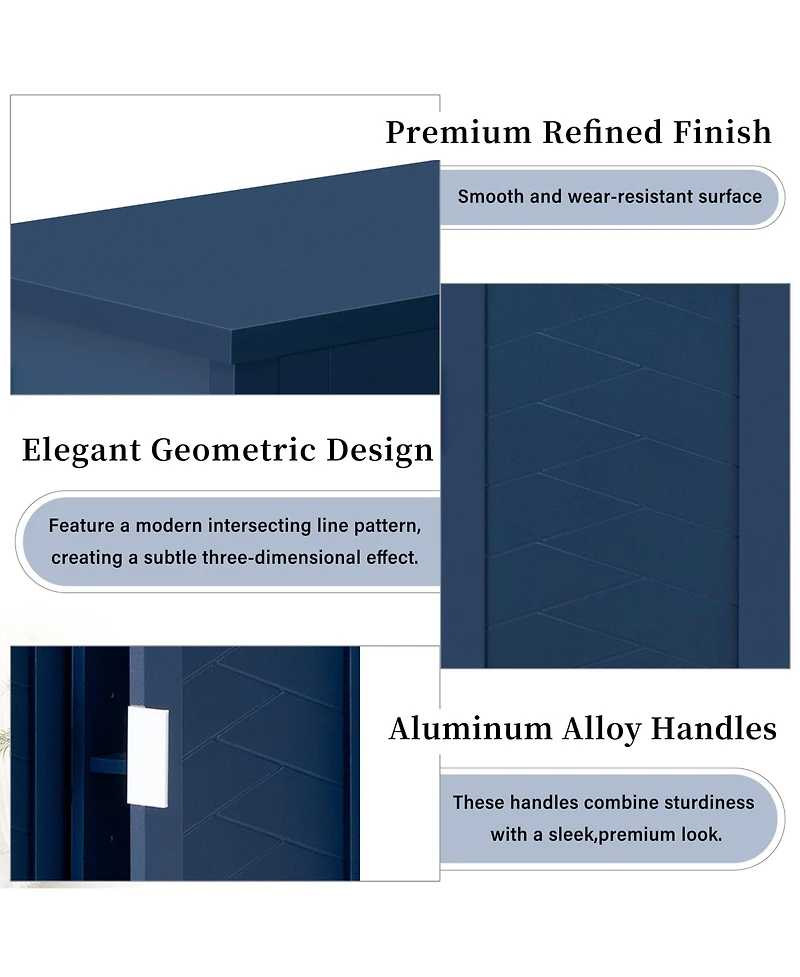 Premium Refined Finish

Smooth and wear-resistant surface

Elegant Geometric Design

Feature a modern intersecting line pattern, creating a subtle three-dimensional effect.

Aluminum Alloy Handles

These handles combine sturdiness with a sleek,premium look.